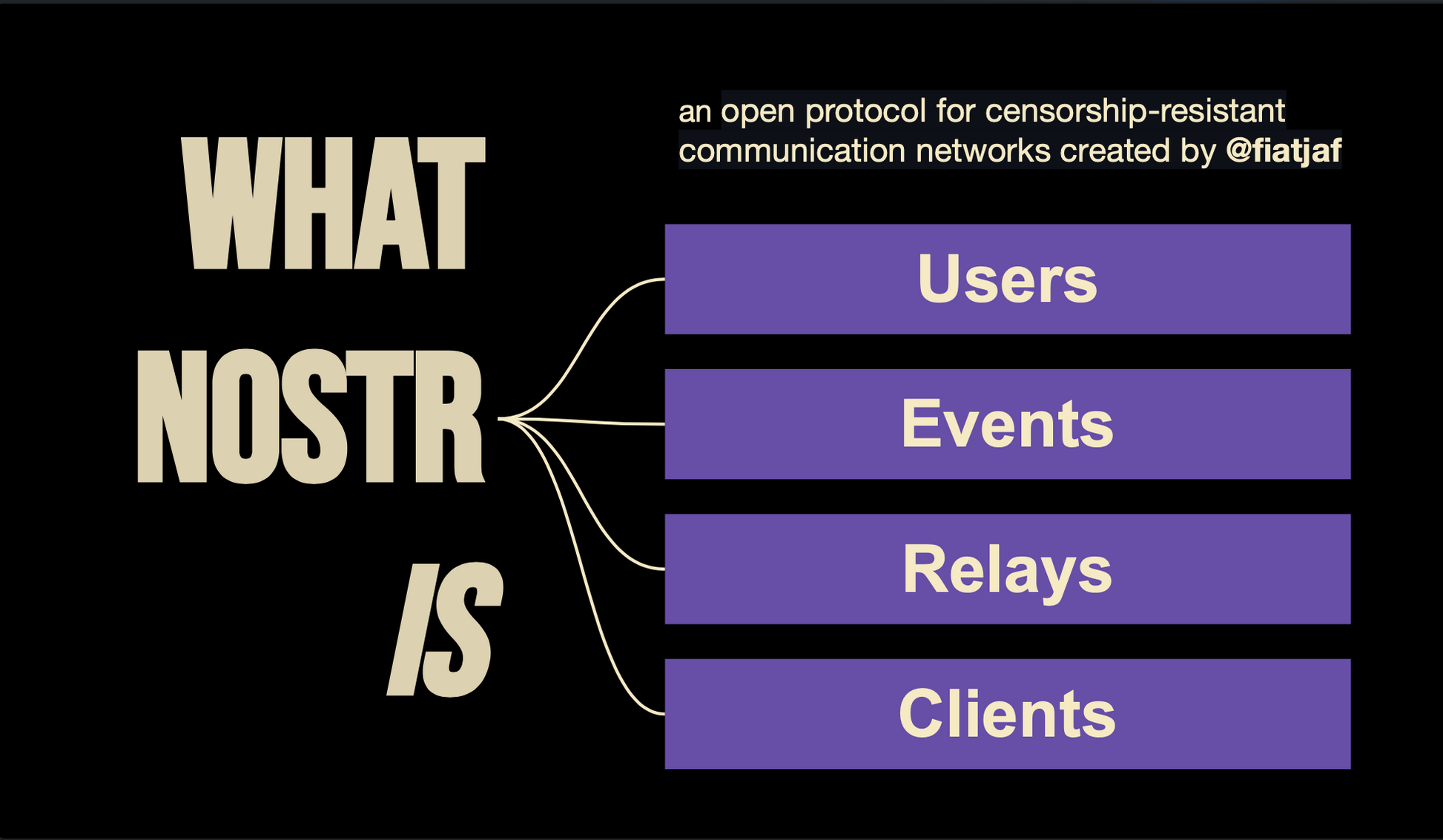 WHAT NOSTR IS

an open protocol for censorship-resistant communication networks created by @fiatjaf

Users

Events

Relays

Clients